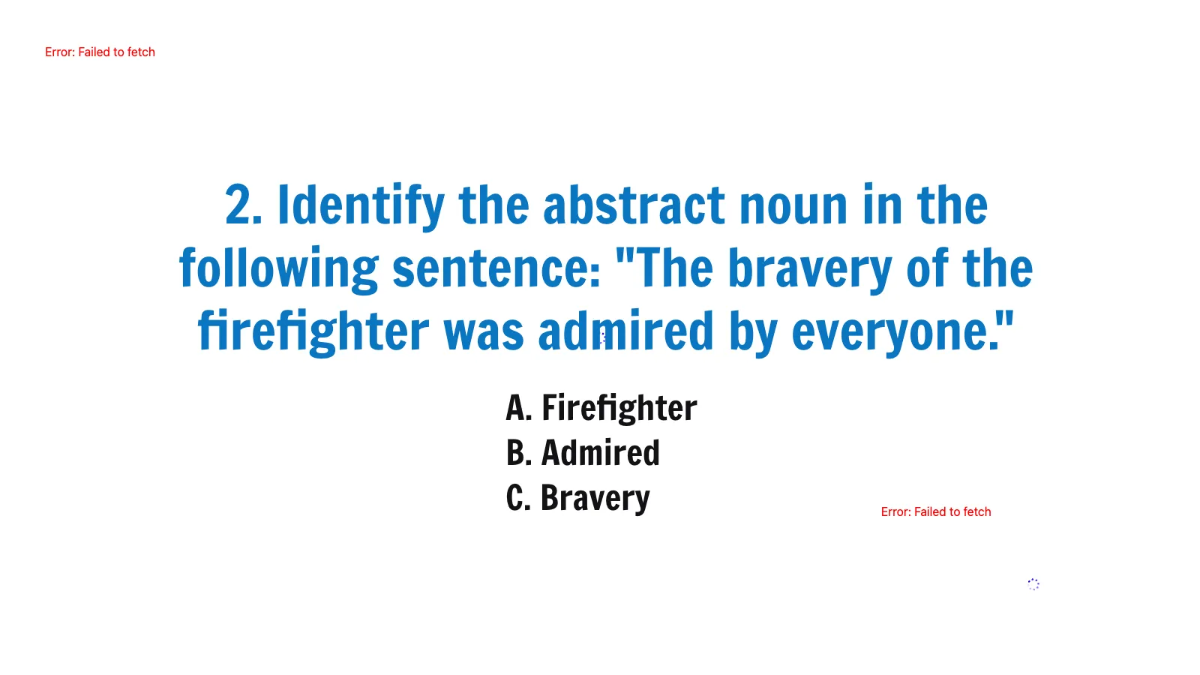 Error: Failed to fetch

2. Identify the abstract noun in the following sentence: "The bravery of the firefighter was admired by everyone."

A. Firefighter
B. Admired
C. Bravery

Error: Failed to fetch